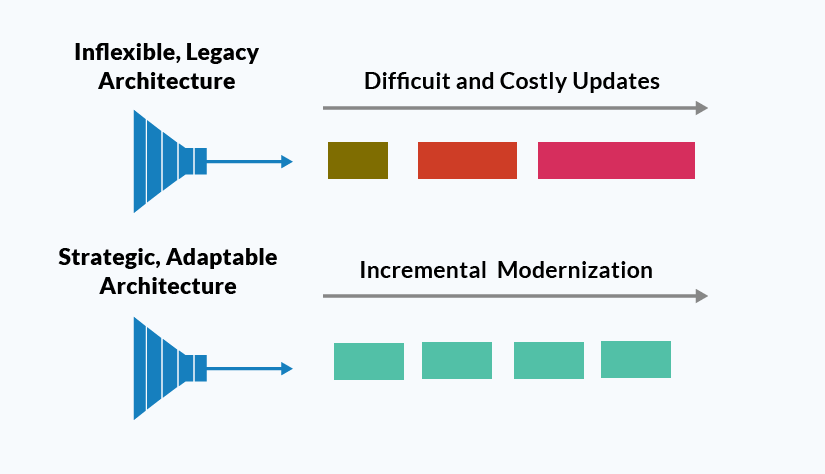 Inflexible, Legacy Architecture

Difficuit and Costly Updates

Strategic, Adaptable Architecture

Incremental Modernization